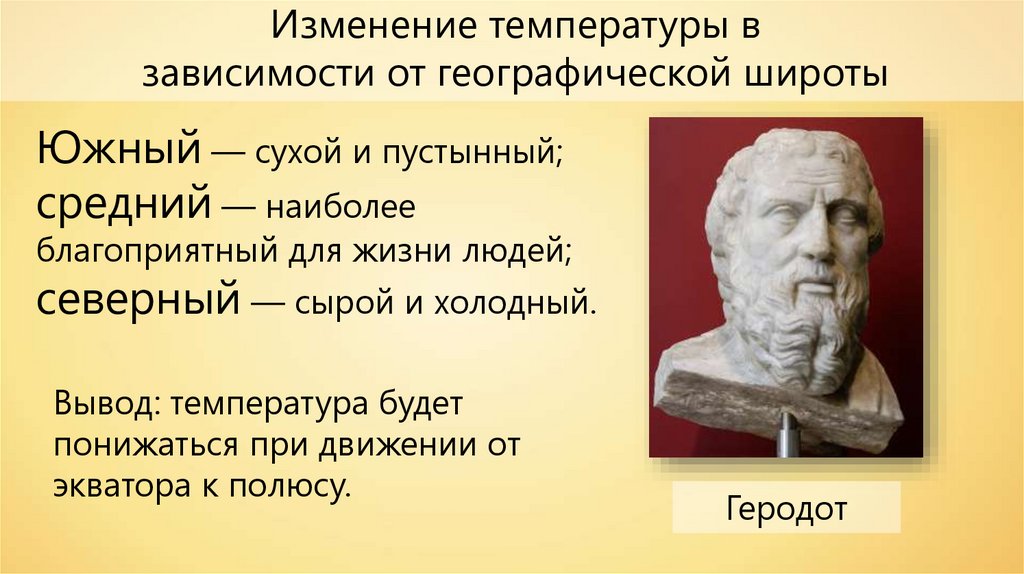 Изменение температуры в зависимости от географической широты

Южный — сухой и пустынный;
средний — наиболее благоприятный для жизни людей;
северный — сырой и холодный.

Вывод: температура будет понижаться при движении от экватора к полюсу.

Геродот